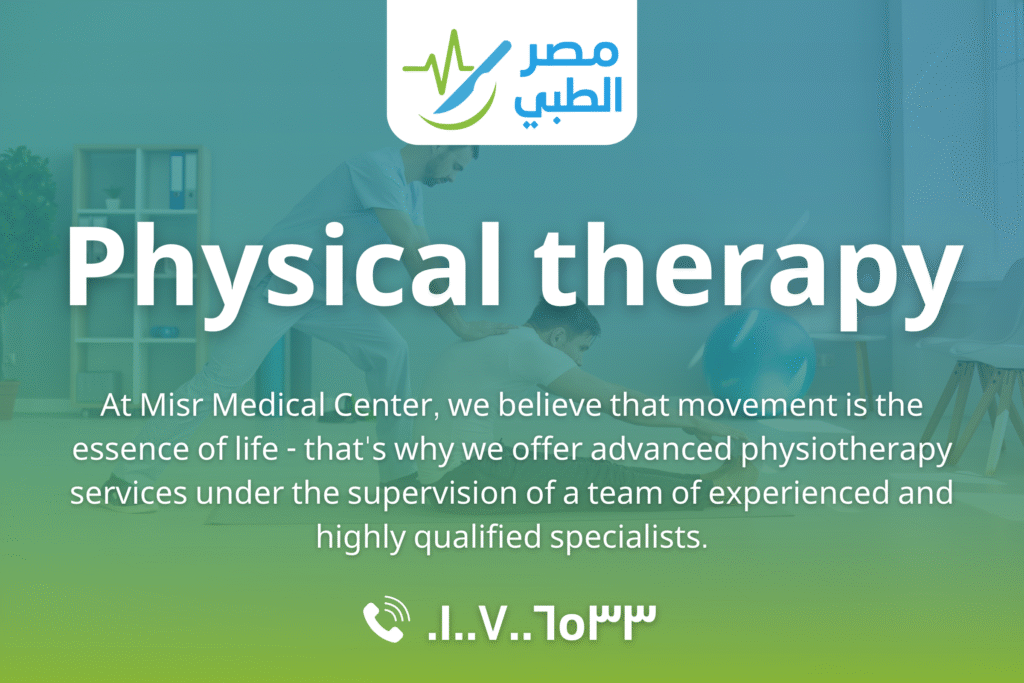 مصر
الطبي

Physical therapy

At Misr Medical Center, we believe that movement is the essence of life - that's why we offer advanced physiotherapy services under the supervision of a team of experienced and highly qualified specialists.

٠١٠٠٧٠٠٦٥٣٣